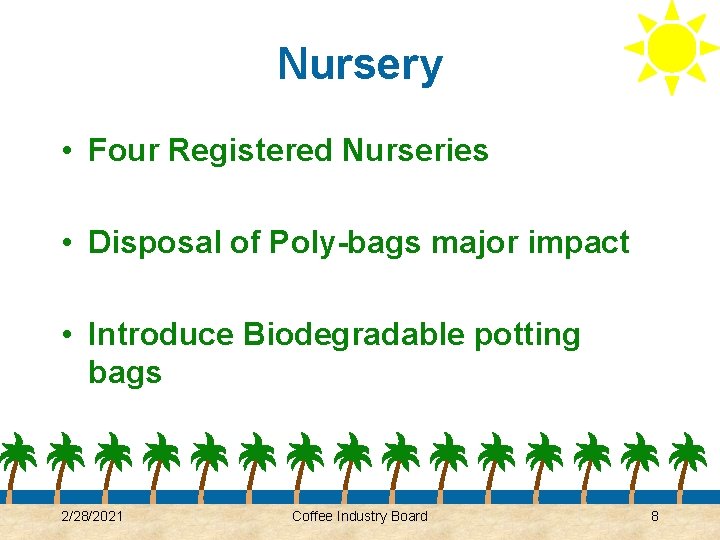 Nursery

• Four Registered Nurseries

• Disposal of Poly-bags major impact

• Introduce Biodegradable potting bags

2/28/2021

Coffee Industry Board

8